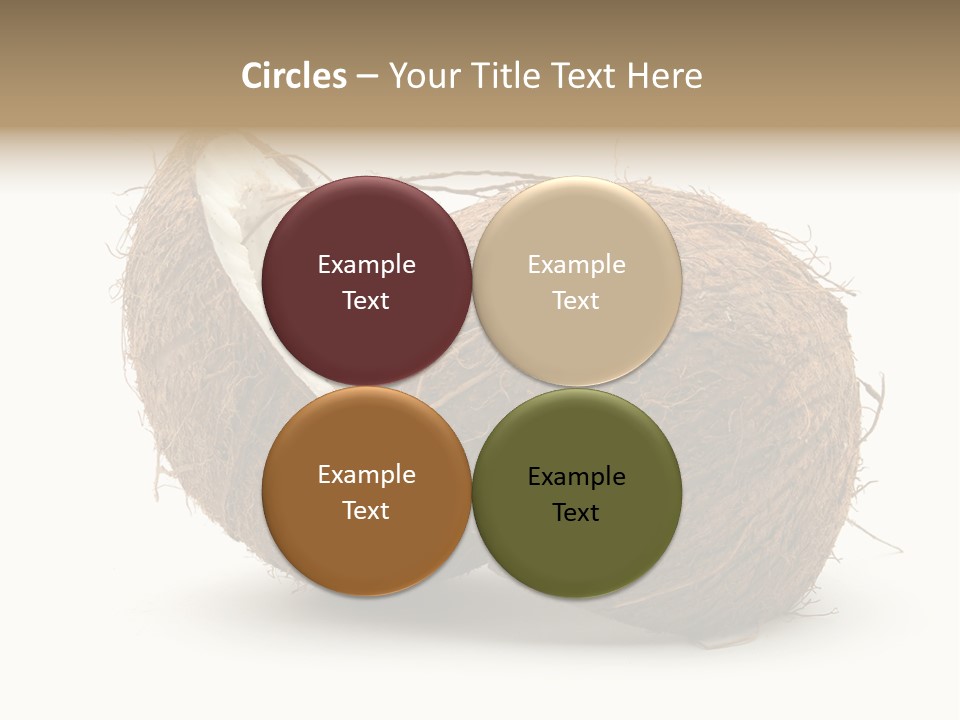 Circles – Your Title Text Here

Example Text

Example Text

Example Text

Example Text